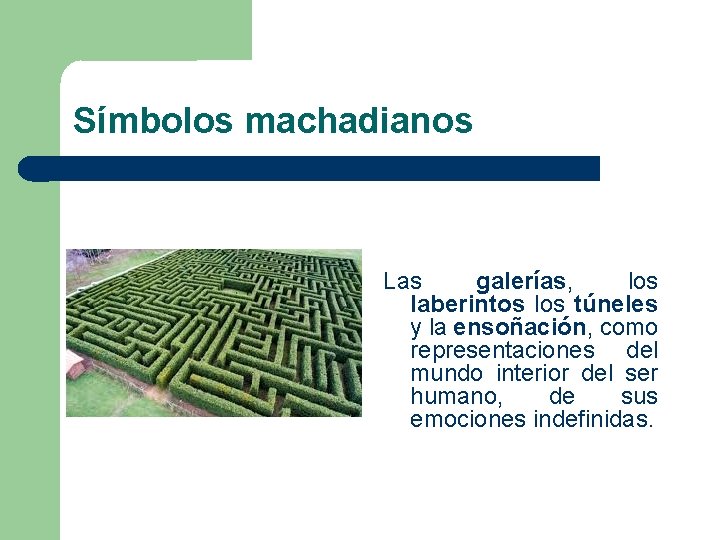 Símbolos machadianos

Las galerías, los laberintos los túneles y la ensoñación, como representaciones del mundo interior del ser humano, de sus emociones indefinidas.